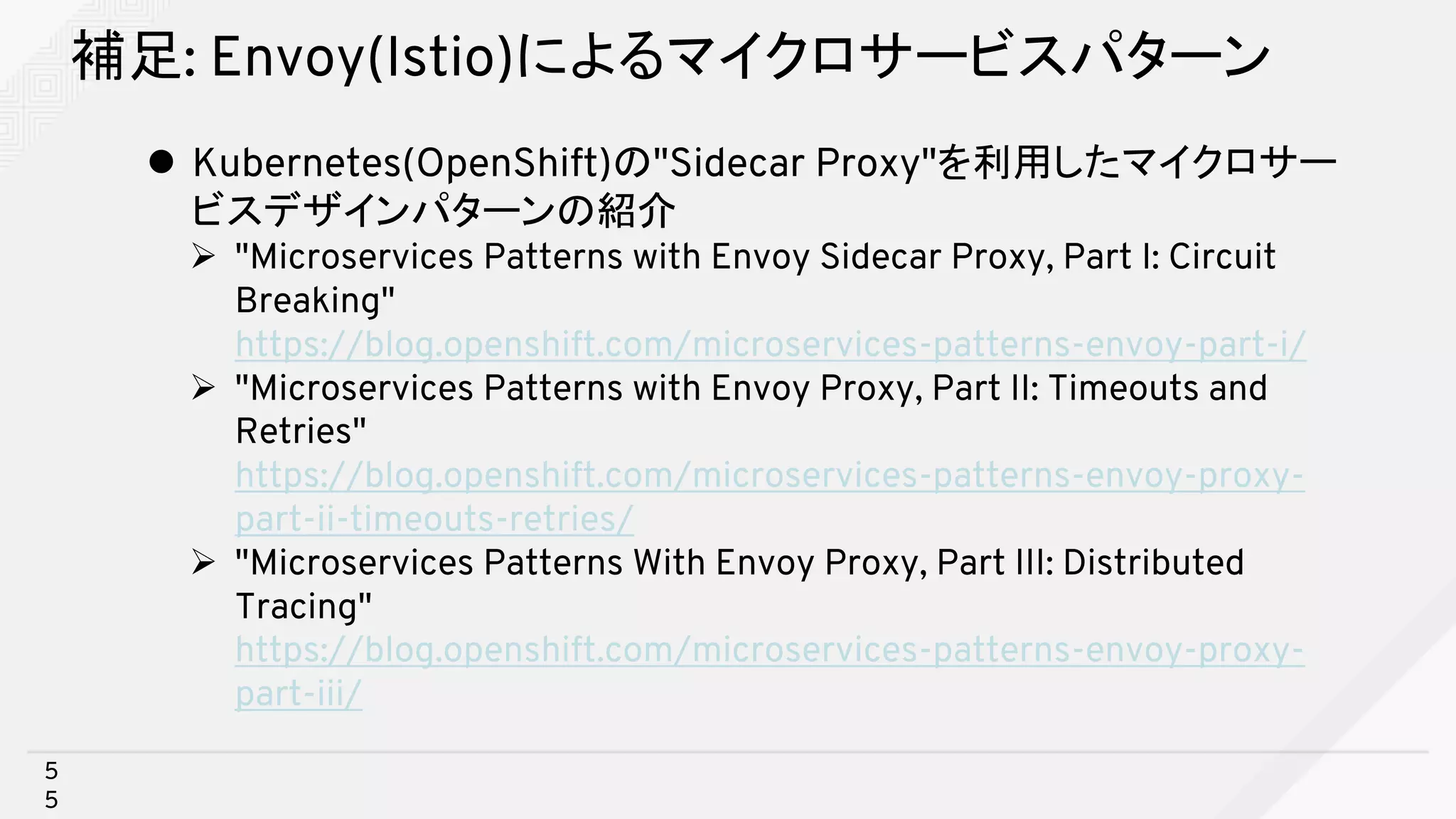 補足: Envoy(Istio)によるマイクロサービスパターン

● Kubernetes(OpenShift)の"Sidecar Proxy"を利用したマイクロサービスデザインパターンの紹介
➢ "Microservices Patterns with Envoy Sidecar Proxy, Part I: Circuit Breaking"
https://blog.openshift.com/microservices-patterns-envoy-part-i/
➢ "Microservices Patterns with Envoy Proxy, Part II: Timeouts and Retries"
https://blog.openshift.com/microservices-patterns-envoy-proxy-part-ii-timeouts-retries/
➢ "Microservices Patterns With Envoy Proxy, Part III: Distributed Tracing"
https://blog.openshift.com/microservices-patterns-envoy-proxy-part-iii/

5
5